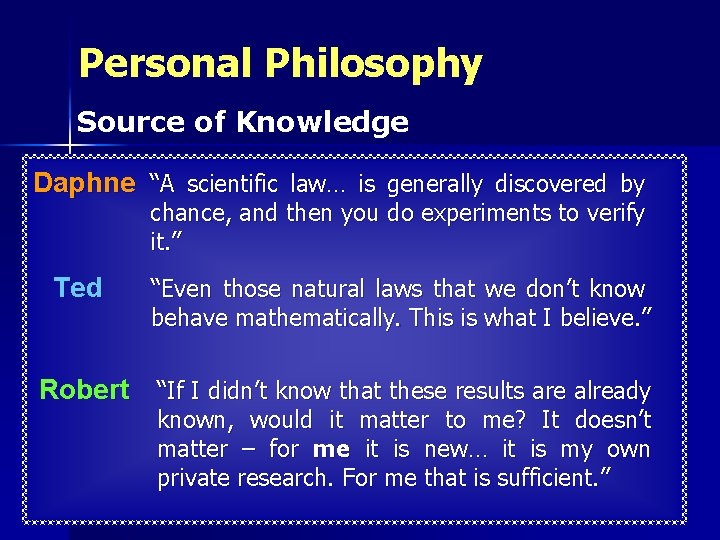 Personal Philosophy

Source of Knowledge

Daphne "A scientific law… is generally discovered by chance, and then you do experiments to verify it."

Ted "Even those natural laws that we don't know behave mathematically. This is what I believe."

Robert "If I didn't know that these results are already known, would it matter to me? It doesn't matter – for me it is new… it is my own private research. For me that is sufficient."